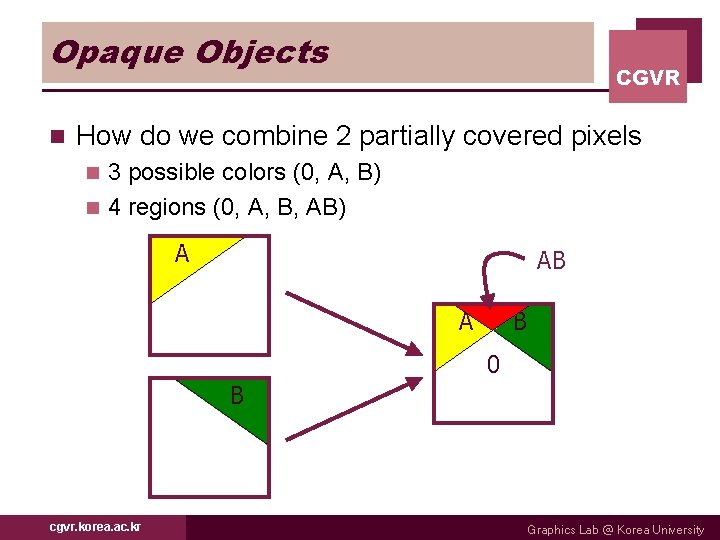 Opaque Objects

CGVR

How do we combine 2 partially covered pixels

3 possible colors (0, A, B)

4 regions (0, A, B, AB)

A

B

AB

A

B

0

cgvr.korea.ac.kr

Graphics Lab @ Korea University